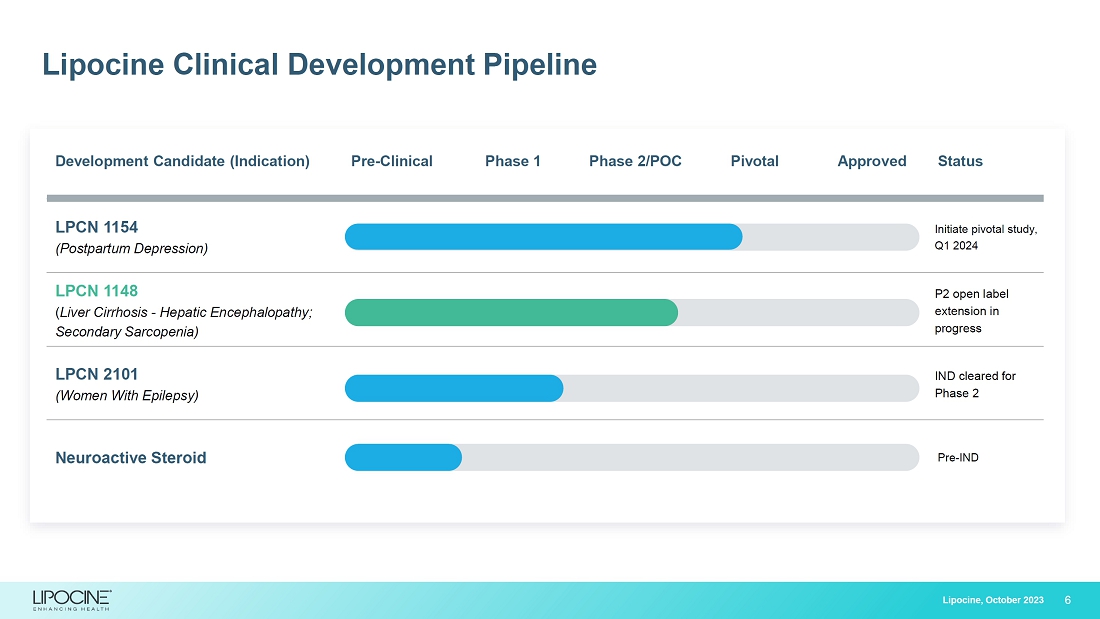 Lipocine Clinical Development Pipeline

| Development Candidate (Indication) | Pre-Clinical | Phase 1 | Phase 2/POC | Pivotal | Approved | Status |
|---|---|---|---|---|---|---|
| LPCN 1154 (Postpartum Depression) | | | | | | Initiate pivotal study, Q1 2024 |
| LPCN 1148 (Liver Cirrhosis - Hepatic Encephalopathy; Secondary Sarcopenia) | | | | | | P2 open label extension in progress |
| LPCN 2101 (Women With Epilepsy) | | | | | | IND cleared for Phase 2 |
| Neuroactive Steroid | | | | | | Pre-IND |

LIPOCINE
ENHANCING HEALTH

Lipocine, October 2023 6